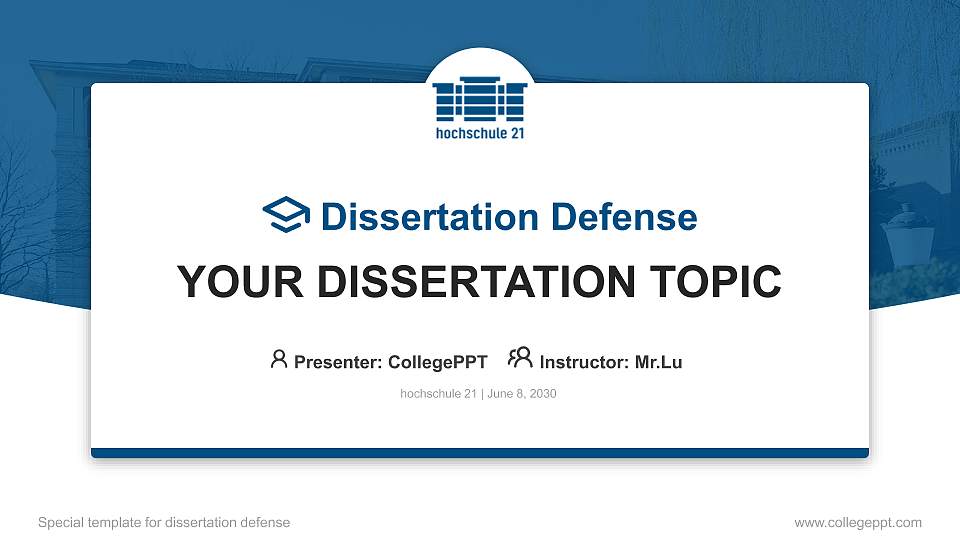 hochschule 21

Dissertation Defense

YOUR DISSERTATION TOPIC

Presenter: CollegePPT Instructor: Mr.Lu

hochschule 21 | June 8, 2030

Special template for dissertation defense

www.collegeppt.com